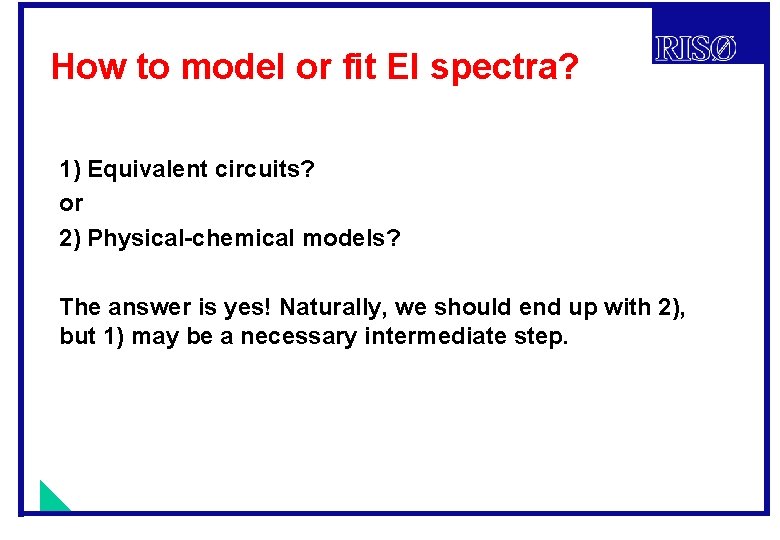 RISØ

How to model or fit EI spectra?

1) Equivalent circuits?
or
2) Physical-chemical models?

The answer is yes! Naturally, we should end up with 2), but 1) may be a necessary intermediate step.